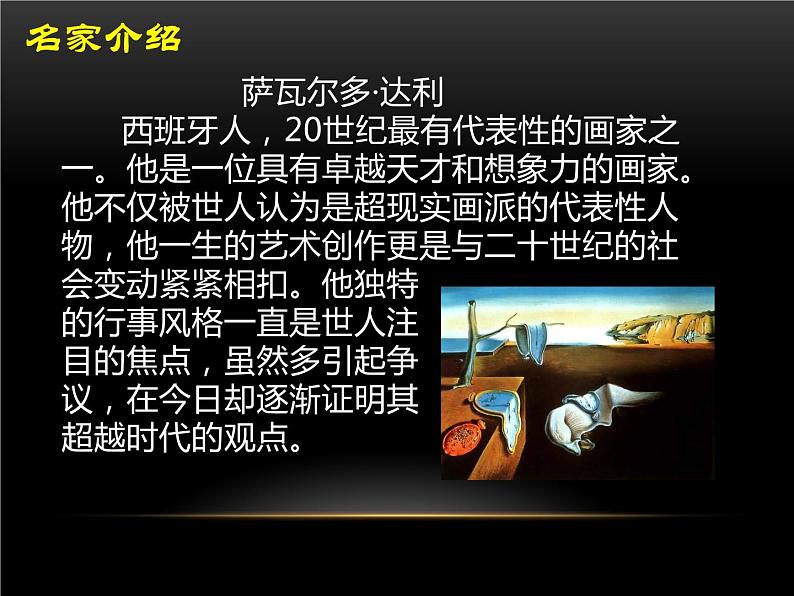 名家介绍

萨瓦尔多·达利

西班牙人，20世纪最有代表性的画家之一。他是一位具有卓越天才和想象力的画家。他不仅被世人认为是超现实画派的代表性人物，他一生的艺术创作更是与二十世纪的社会变动紧紧相扣。他独特的行事风格一直是世人注目的焦点，虽然多引起争议，在今日却逐渐证明其超越时代的观点。